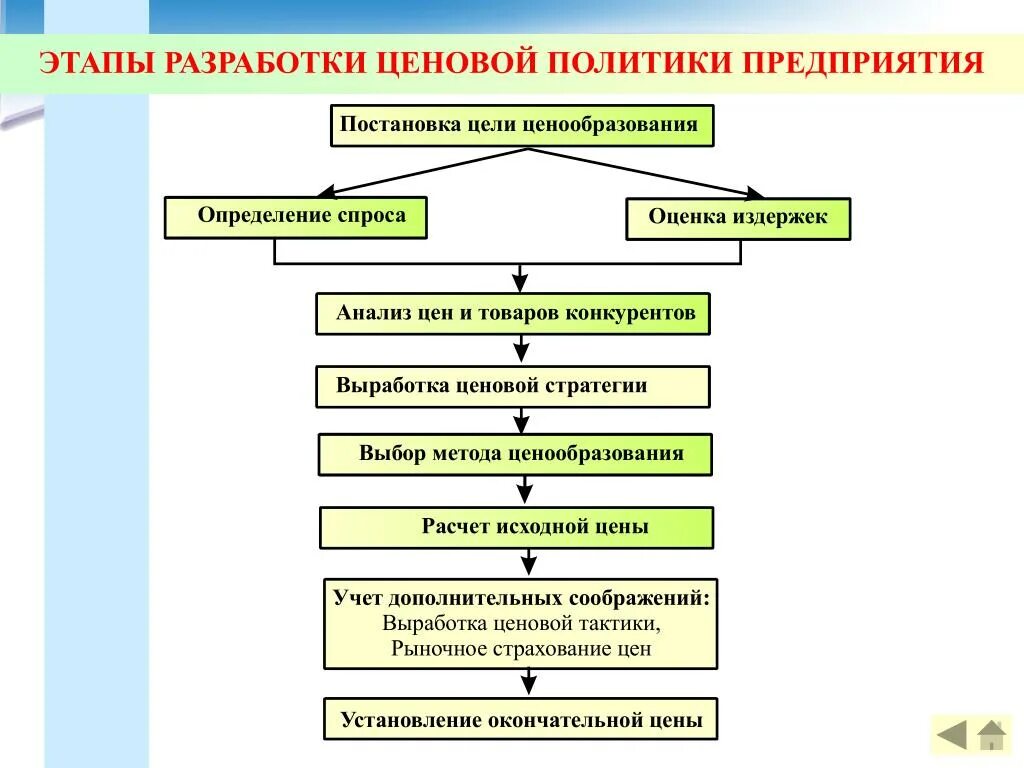 ЭТАПЫ РАЗРАБОТКИ ЦЕНОВОЙ ПОЛИТИКИ ПРЕДПРИЯТИЯ

Постановка цели ценообразования

Определение спроса

Оценка издержек

Анализ цен и товаров конкурентов

Выработка ценовой стратегии

Выбор метода ценообразования

Расчет исходной цены

Учет дополнительных соображений:
Выработка ценовой тактики,
Рыночное страхование цен

Установление окончательной цены